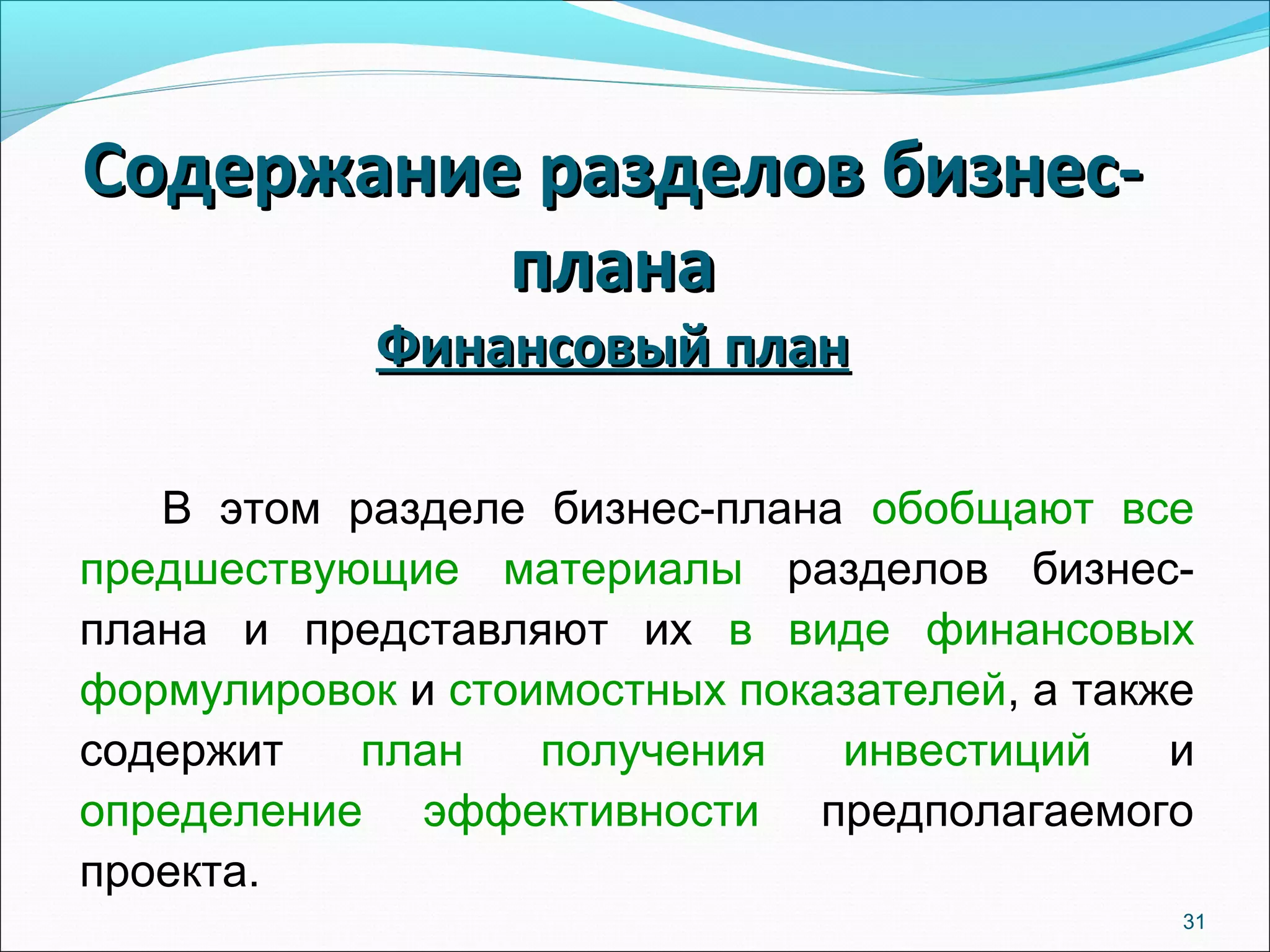 Содержание разделов бизнес-плана

Финансовый план

В этом разделе бизнес-плана обобщают все предшествующие материалы разделов бизнес-плана и представляют их в виде финансовых формулировок и стоимостных показателей, а также содержит план получения инвестиций и определение эффективности предполагаемого проекта.

31